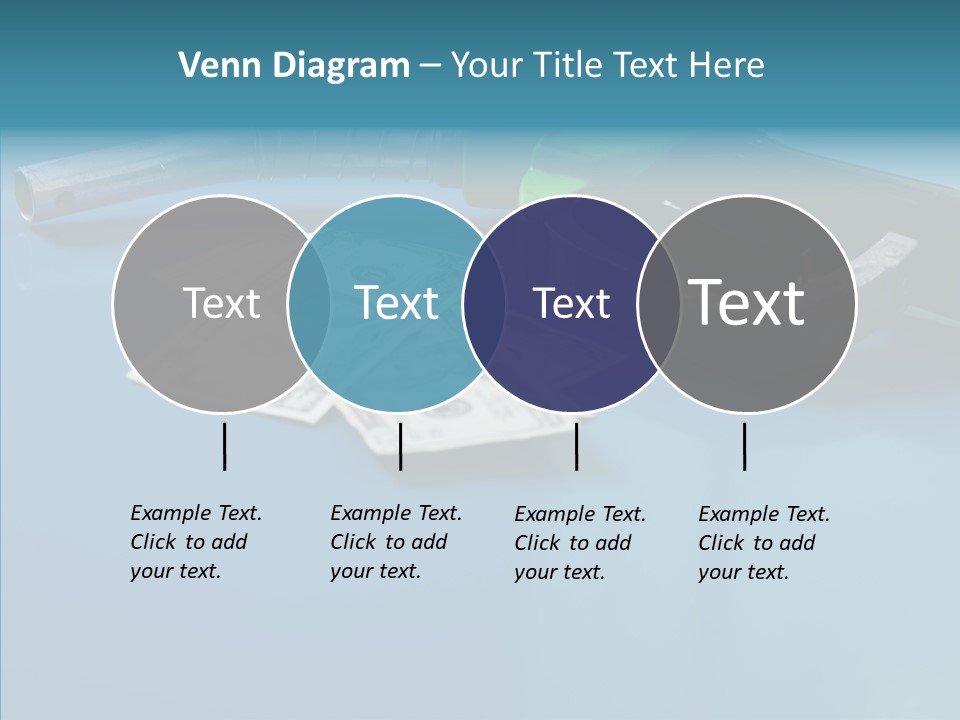 Venn Diagram – Your Title Text Here

Text

Text

Text

Text

Example Text. Click to add your text.

Example Text. Click to add your text.

Example Text. Click to add your text.

Example Text. Click to add your text.